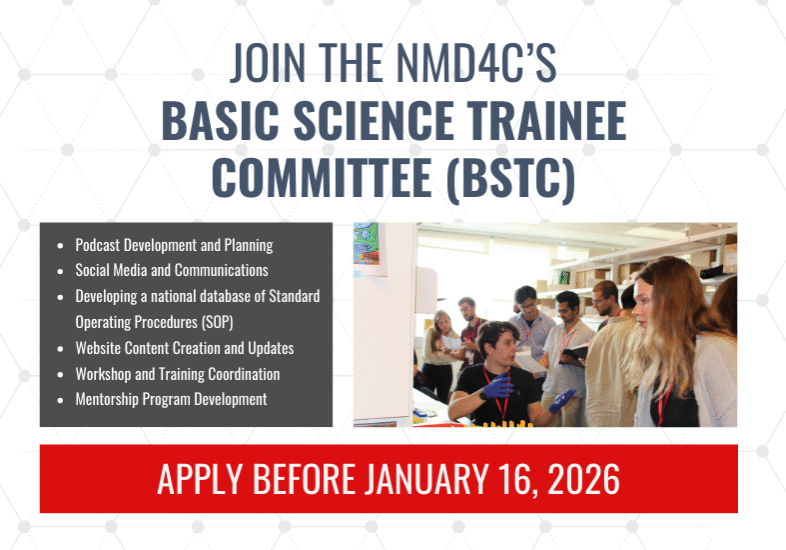 JOIN THE NMD4C'S
BASIC SCIENCE TRAINEE COMMITTEE (BSTC)

- Podcast Development and Planning
- Social Media and Communications
- Developing a national database of Standard Operating Procedures (SOP)
- Website Content Creation and Updates
- Workshop and Training Coordination
- Mentorship Program Development

APPLY BEFORE JANUARY 16, 2026